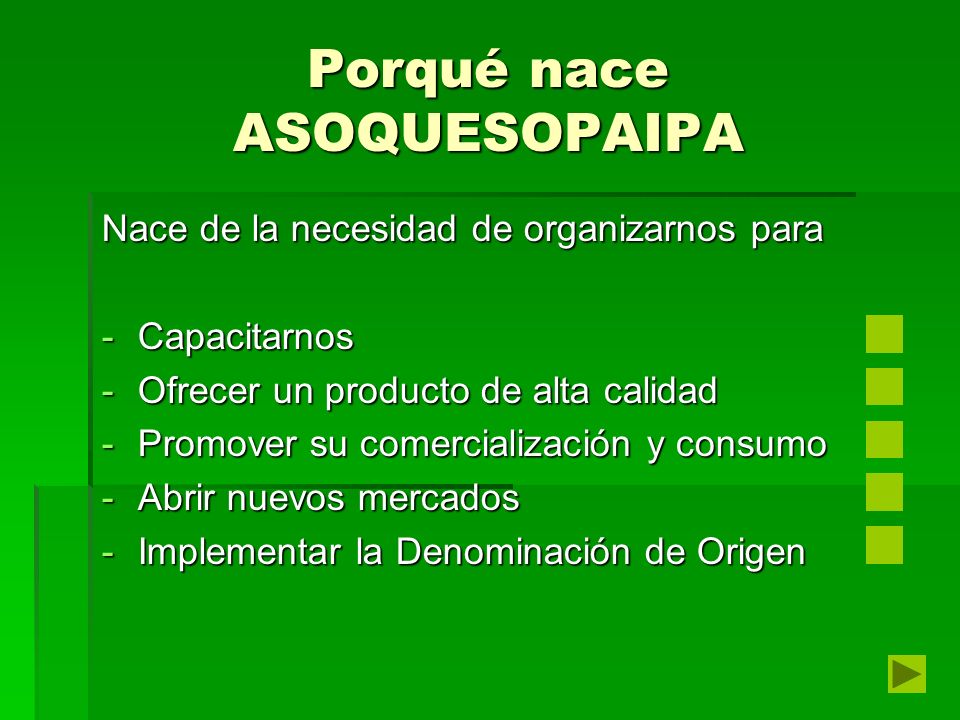 Porqué nace ASOQUESOPAIPA

Nace de la necesidad de organizarnos para

- Capacitarnos
- Ofrecer un producto de alta calidad
- Promover su comercialización y consumo
- Abrir nuevos mercados
- Implementar la Denominación de Origen